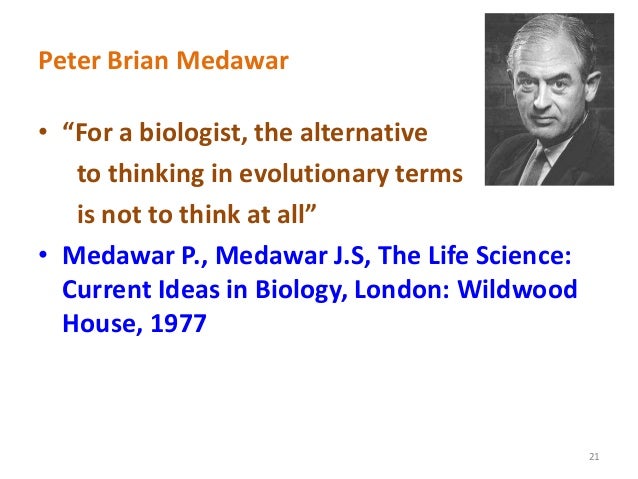 Peter Brian Medawar

• “For a biologist, the alternative to thinking in evolutionary terms is not to think at all”

• Medawar P., Medawar J.S, The Life Science: Current Ideas in Biology, London: Wildwood House, 1977

21